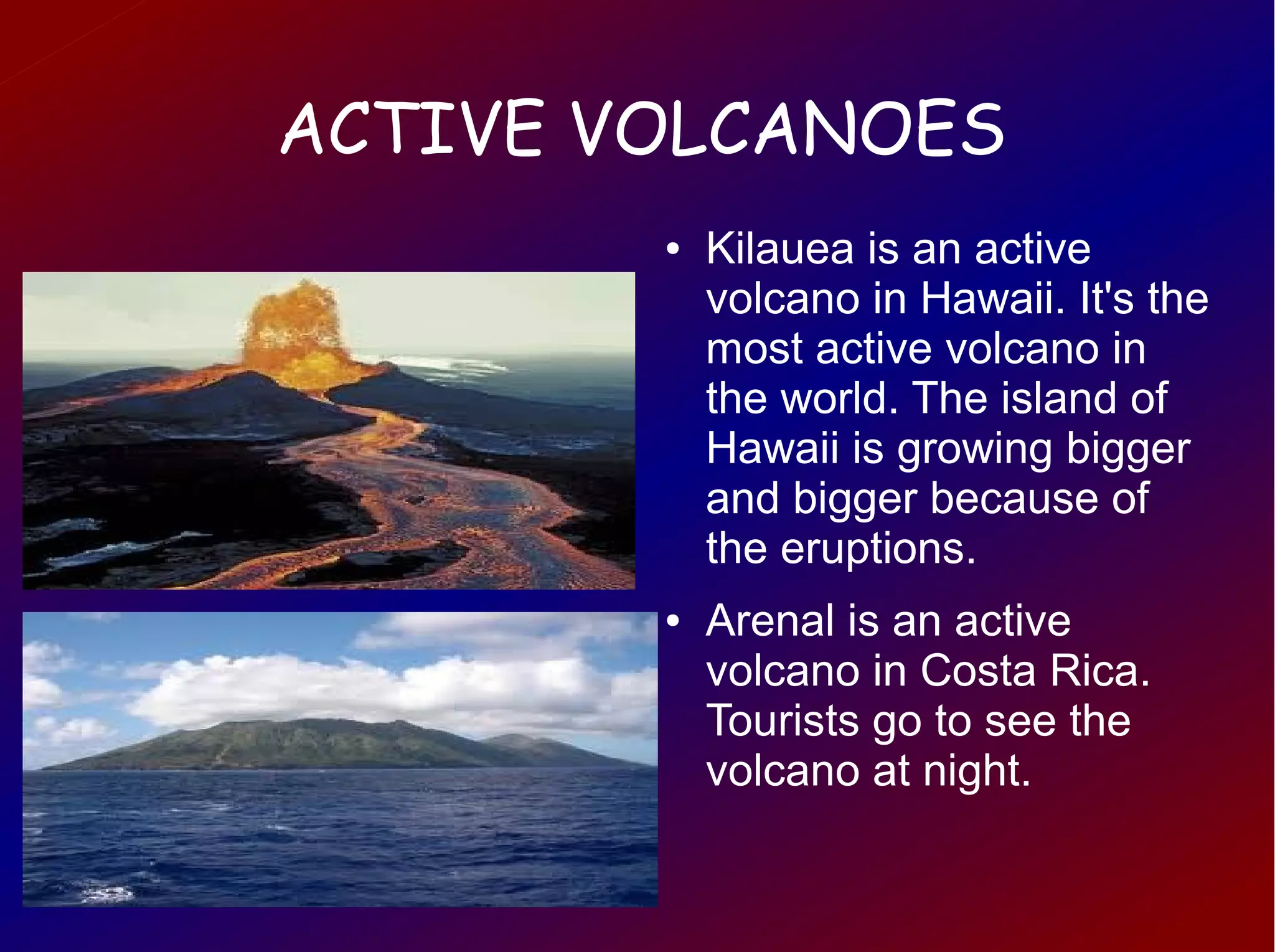 ACTIVE VOLCANOES

• Kilauea is an active volcano in Hawaii. It's the most active volcano in the world. The island of Hawaii is growing bigger and bigger because of the eruptions.

• Arenal is an active volcano in Costa Rica. Tourists go to see the volcano at night.